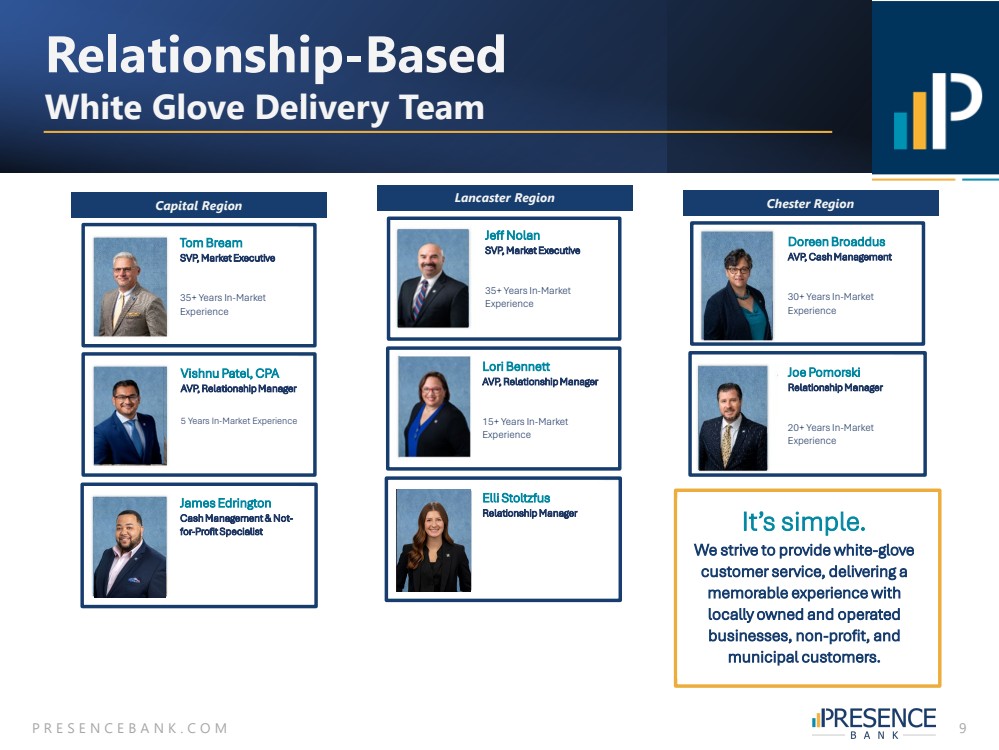 Relationship-Based
White Glove Delivery Team

Capital Region

Tom Bream
SVP, Market Executive
35+ Years In-Market Experience

Vishnu Patel, CPA
AVP, Relationship Manager
5 Years In-Market Experience

James Edrington
Cash Management & Not-for-Profit Specialist

Lancaster Region

Jeff Nolan
SVP, Market Executive
35+ Years In-Market Experience

Lori Bennett
AVP, Relationship Manager
15+ Years In-Market Experience

Elli Stoltzfus
Relationship Manager

Chester Region

Doreen Broaddus
AVP, Cash Management
30+ Years In-Market Experience

Joe Pomorski
Relationship Manager
20+ Years In-Market Experience

It's simple.
We strive to provide white-glove customer service, delivering a memorable experience with locally owned and operated businesses, non-profit, and municipal customers.

PRESENCEBANK.COM

PRESENCE BANK

9